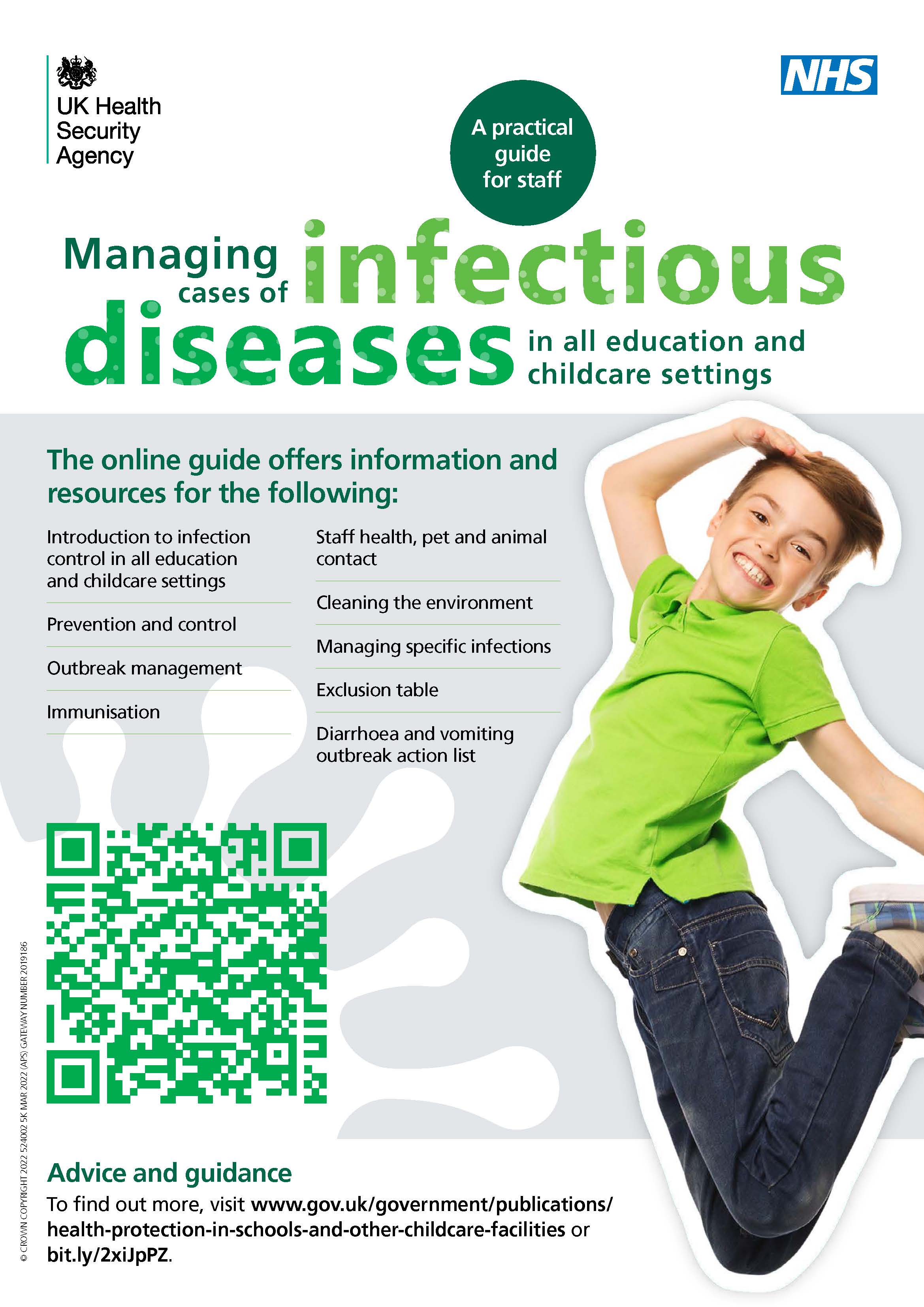 UK Health Security Agency

NHS

A practical guide for staff

Managing cases of infectious diseases in all education and childcare settings

The online guide offers information and resources for the following:

Introduction to infection control in all education and childcare settings

Prevention and control

Outbreak management

Immunisation

Staff health, pet and animal contact

Cleaning the environment

Managing specific infections

Exclusion table

Diarrhoea and vomiting outbreak action list

Advice and guidance

To find out more, visit www.gov.uk/government/publications/health-protection-in-schools-and-other-childcare-facilities or bit.ly/2xiJpPZ.

© CROWN COPYRIGHT 2022 524002 5K MAR 2022 (APS) GATEWAY NUMBER 2019186